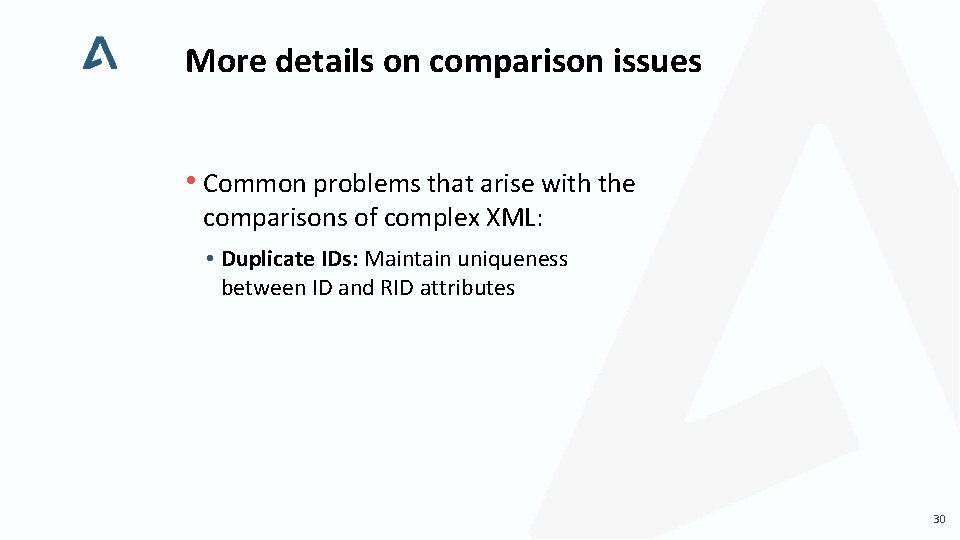 More details on comparison issues

• Common problems that arise with the comparisons of complex XML:

• Duplicate IDs: Maintain uniqueness between ID and RID attributes

30